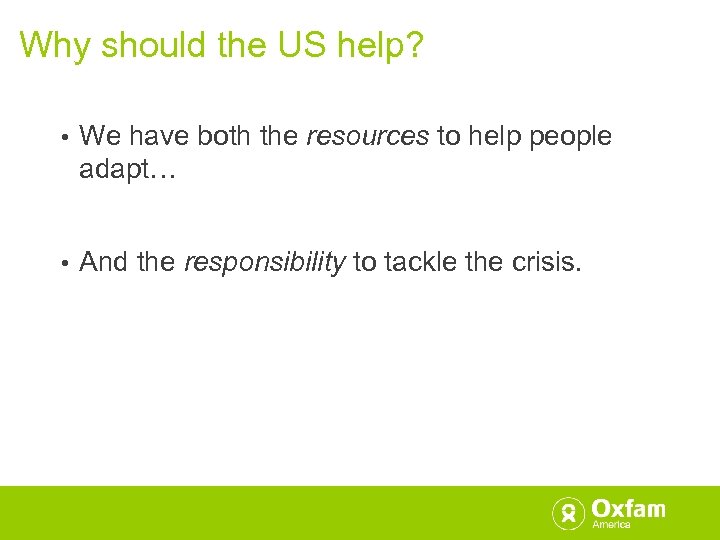 Why should the US help?

• We have both the resources to help people adapt…

• And the responsibility to tackle the crisis.

Oxfam
America